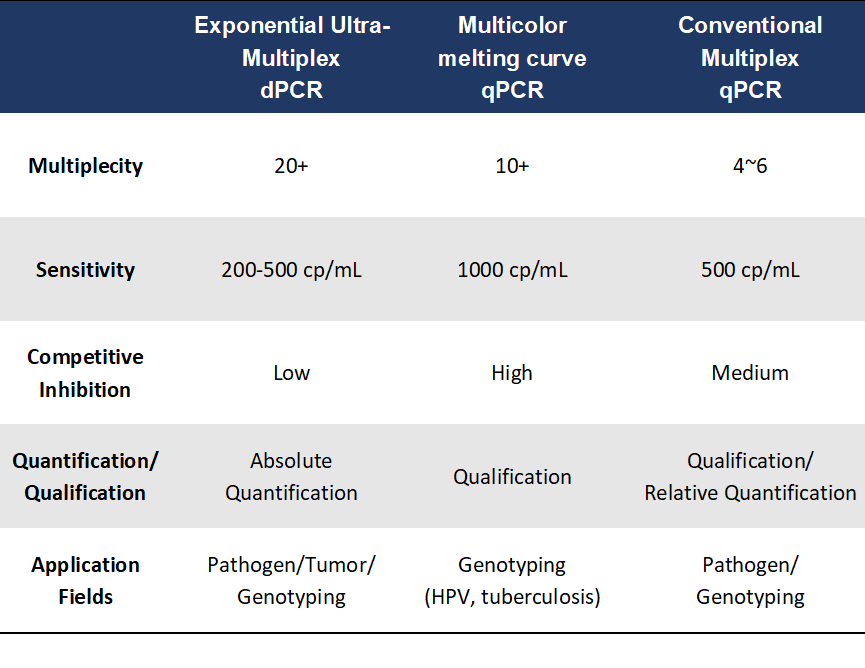 | | Exponential Ultra-Multiplex dPCR | Multicolor melting curve qPCR | Conventional Multiplex qPCR |
|---|---|---|---|
| Multiplecity | 20+ | 10+ | 4~6 |
| Sensitivity | 200-500 cp/mL | 1000 cp/mL | 500 cp/mL |
| Competitive Inhibition | Low | High | Medium |
| Quantification/ Qualification | Absolute Quantification | Qualification | Qualification/ Relative Quantification |
| Application Fields | Pathogen/Tumor/ Genotyping | Genotyping (HPV, tuberculosis) | Pathogen/ Genotyping |